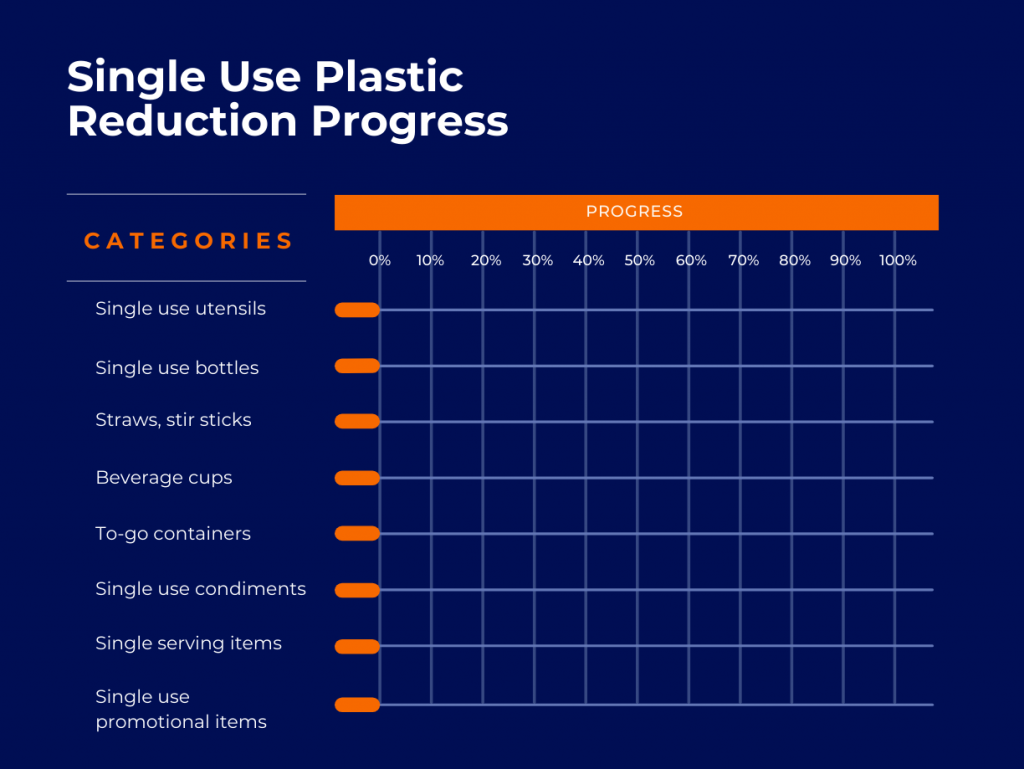 Single Use Plastic Reduction Progress

CATEGORIES

PROGRESS

0% 10% 20% 30% 40% 50% 60% 70% 80% 90% 100%

Single use utensils

Single use bottles

Straws, stir sticks

Beverage cups

To-go containers

Single use condiments

Single serving items

Single use promotional items